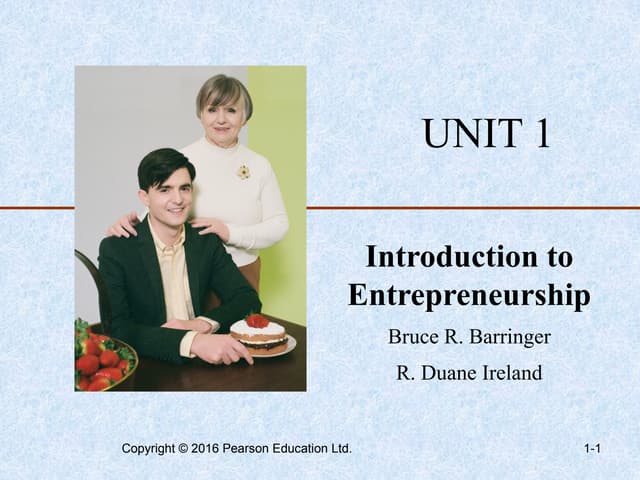 UNIT 1

Introduction to Entrepreneurship

Bruce R. Barringer

R. Duane Ireland

Copyright © 2016 Pearson Education Ltd.

1-1